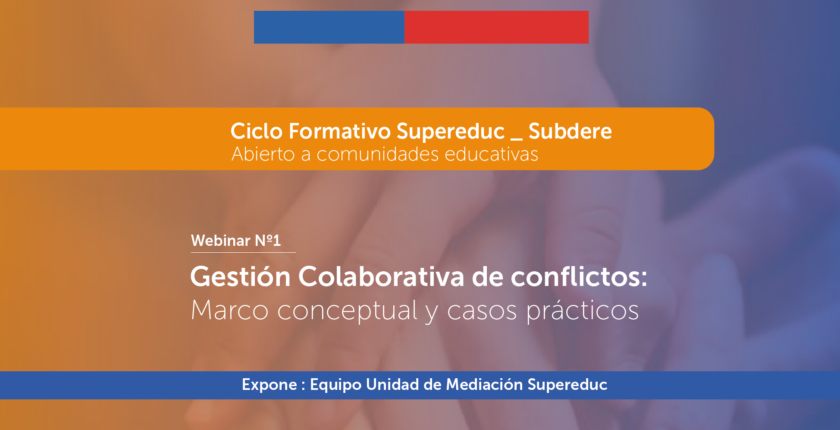 Ciclo Formativo Supereduc _ Subdere
Abierto a comunidades educativas

Webinar Nº1

Gestión Colaborativa de conflictos:
Marco conceptual y casos prácticos

Expone : Equipo Unidad de Mediación Supereduc